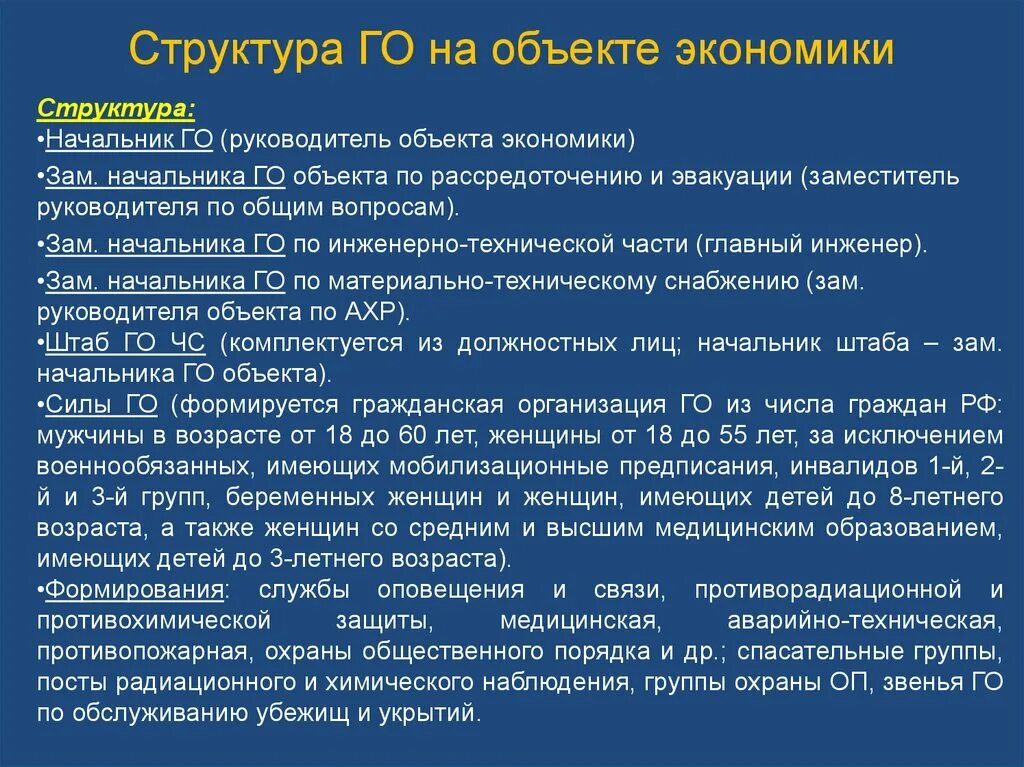 Структура ГО на объекте экономики

Структура:
•Начальник ГО (руководитель объекта экономики)
•Зам. начальника ГО объекта по рассредоточению и эвакуации (заместитель руководителя по общим вопросам).
•Зам. начальника ГО по инженерно-технической части (главный инженер).
•Зам. начальника ГО по материально-техническому снабжению (зам. руководителя объекта по АХР).
•Штаб ГО ЧС (комплектуется из должностных лиц; начальник штаба – зам. начальника ГО объекта).
•Силы ГО (формируется гражданская организация ГО из числа граждан РФ: мужчины в возрасте от 18 до 60 лет, женщины от 18 до 55 лет, за исключением военнообязанных, имеющих мобилизационные предписания, инвалидов 1-й, 2-й и 3-й групп, беременных женщин и женщин, имеющих детей до 8-летнего возраста, а также женщин со средним и высшим медицинским образованием, имеющих детей до 3-летнего возраста).
•Формирования: службы оповещения и связи, противорадиационной и противохимической защиты, медицинская, аварийно-техническая, противопожарная, охраны общественного порядка и др.; спасательные группы, посты радиационного и химического наблюдения, группы охраны ОП, звенья ГО по обслуживанию убежищ и укрытий.